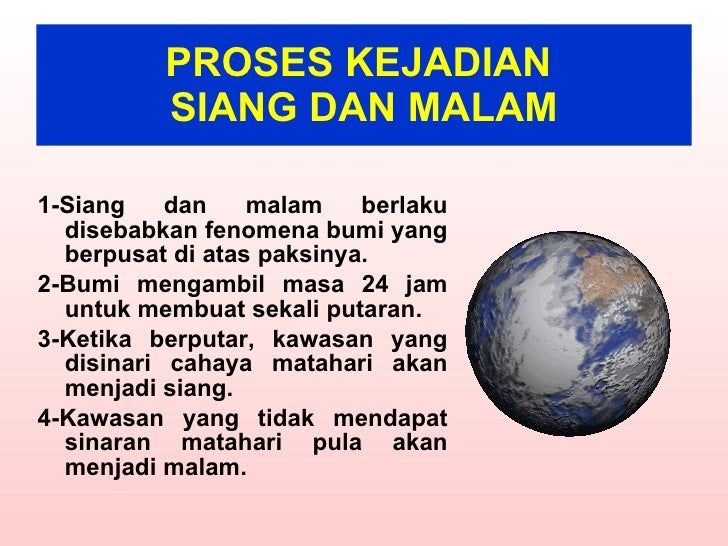 PROSES KEJADIAN
SIANG DAN MALAM

1-Siang dan malam berlaku disebabkan fenomena bumi yang berpusat di atas paksinya.

2-Bumi mengambil masa 24 jam untuk membuat sekali putaran.

3-Ketika berputar, kawasan yang disinari cahaya matahari akan menjadi siang.

4-Kawasan yang tidak mendapat sinaran matahari pula akan menjadi malam.